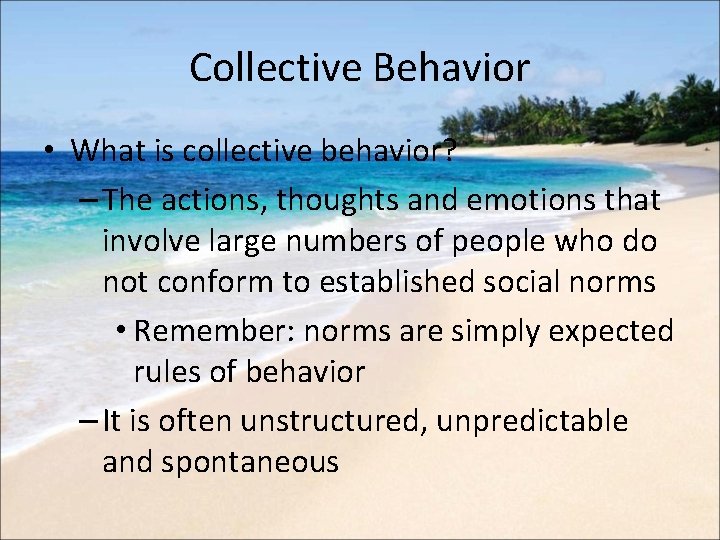 Collective Behavior

• What is collective behavior?

– The actions, thoughts and emotions that involve large numbers of people who do not conform to established social norms

• Remember: norms are simply expected rules of behavior

– It is often unstructured, unpredictable and spontaneous